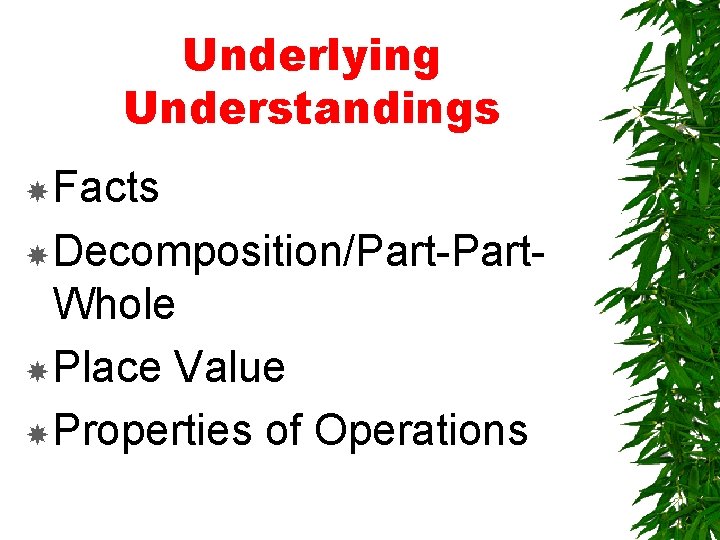 Underlying Understandings

Facts

Decomposition/Part-Part-Whole

Place Value

Properties of Operations